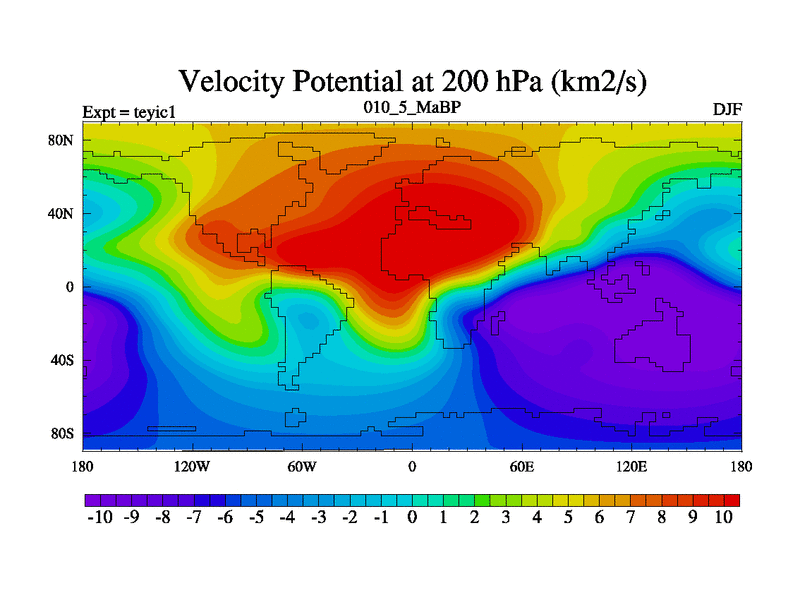 Velocity Potential at 200 hPa (km2/s)

Expt = teyic1

010_5_MaBP

DJF

80N

40N

0

40S

80S

180

120W

60W

0

60E

120E

180

-10 -9 -8 -7 -6 -5 -4 -3 -2 -1 0 1 2 3 4 5 6 7 8 9 10